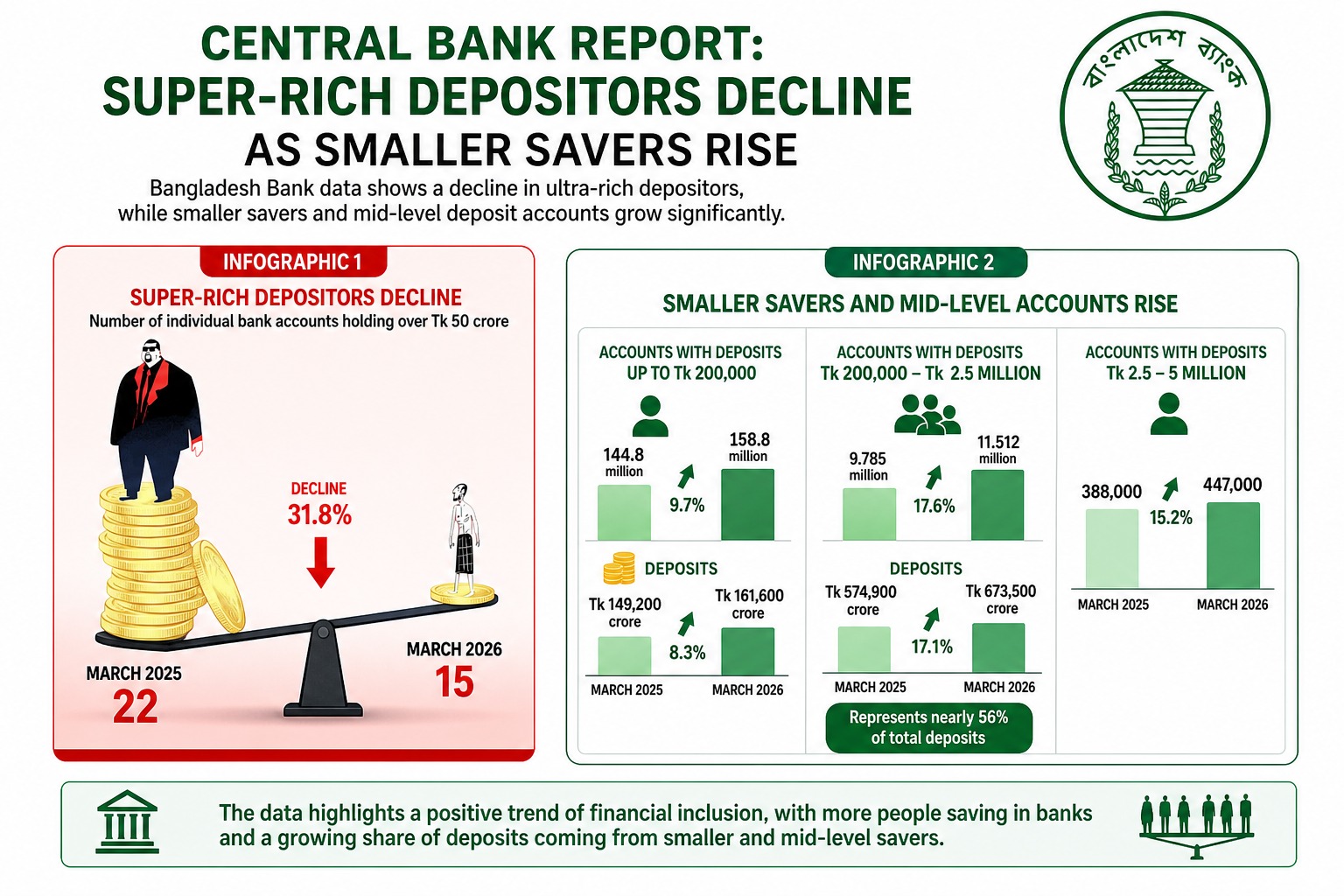 CENTRAL BANK REPORT:
SUPER-RICH DEPOSITORS DECLINE
AS SMALLER SAVERS RISE

Bangladesh Bank data shows a decline in ultra-rich depositors, while smaller savers and mid-level deposit accounts grow significantly.

বাংলাদেশ ব্যাংক

INFOGRAPHIC 1

SUPER-RICH DEPOSITORS DECLINE
Number of individual bank accounts holding over Tk 50 crore

DECLINE
31.8%

MARCH 2025
22

MARCH 2026
15

INFOGRAPHIC 2

SMALLER SAVERS AND MID-LEVEL ACCOUNTS RISE

ACCOUNTS WITH DEPOSITS UP TO Tk 200,000

144.8 million
9.7%
158.8 million

DEPOSITS
Tk 149,200 crore
8.3%
Tk 161,600 crore

MARCH 2025
MARCH 2026

ACCOUNTS WITH DEPOSITS Tk 200,000 – Tk 2.5 MILLION

9.785 million
17.6%
11.512 million

DEPOSITS
Tk 574,900 crore
17.1%
Tk 673,500 crore

MARCH 2025
MARCH 2026

Represents nearly 56% of total deposits

ACCOUNTS WITH DEPOSITS Tk 2.5 – 5 MILLION

388,000
15.2%
447,000

MARCH 2025
MARCH 2026

The data highlights a positive trend of financial inclusion, with more people saving in banks and a growing share of deposits coming from smaller and mid-level savers.